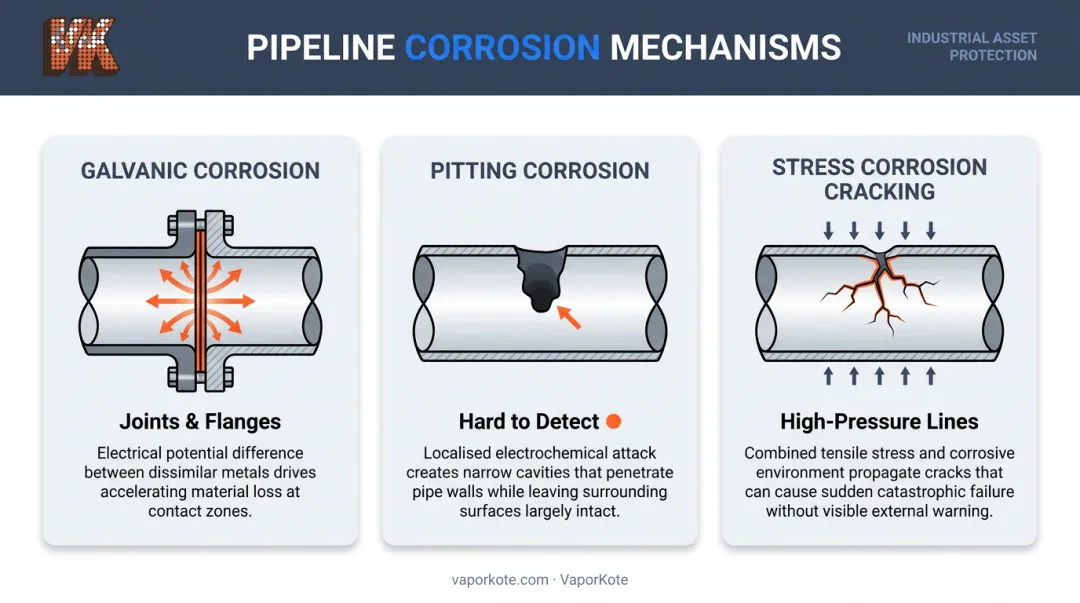 VK

PIPELINE CORROSION MECHANISMS

INDUSTRIAL ASSET PROTECTION

GALVANIC CORROSION

Joints & Flanges

Electrical potential difference between dissimilar metals drives accelerating material loss at contact zones.

PITTING CORROSION

Hard to Detect

Localised electrochemical attack creates narrow cavities that penetrate pipe walls while leaving surrounding surfaces largely intact.

STRESS CORROSION CRACKING

High-Pressure Lines

Combined tensile stress and corrosive environment propagate cracks that can cause sudden catastrophic failure without visible external warning.

vaporkote.com · VaporKote